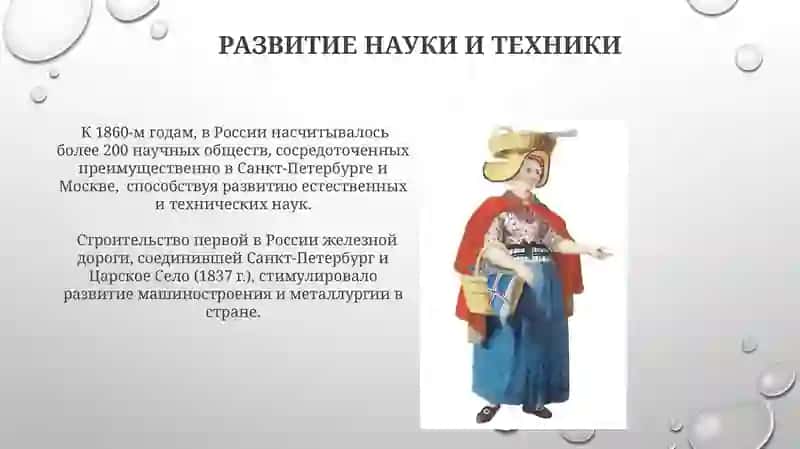 РАЗВИТИЕ НАУКИ И ТЕХНИКИ

К 1860-м годам, в России насчитывалось более 200 научных обществ, сосредоточенных преимущественно в Санкт-Петербурге и Москве, способствуя развитию естественных и технических наук.

Строительство первой в России железной дороги, соединившей Санкт-Петербург и Царское Село (1837 г.), стимулировало развитие машиностроения и металлургии в стране.